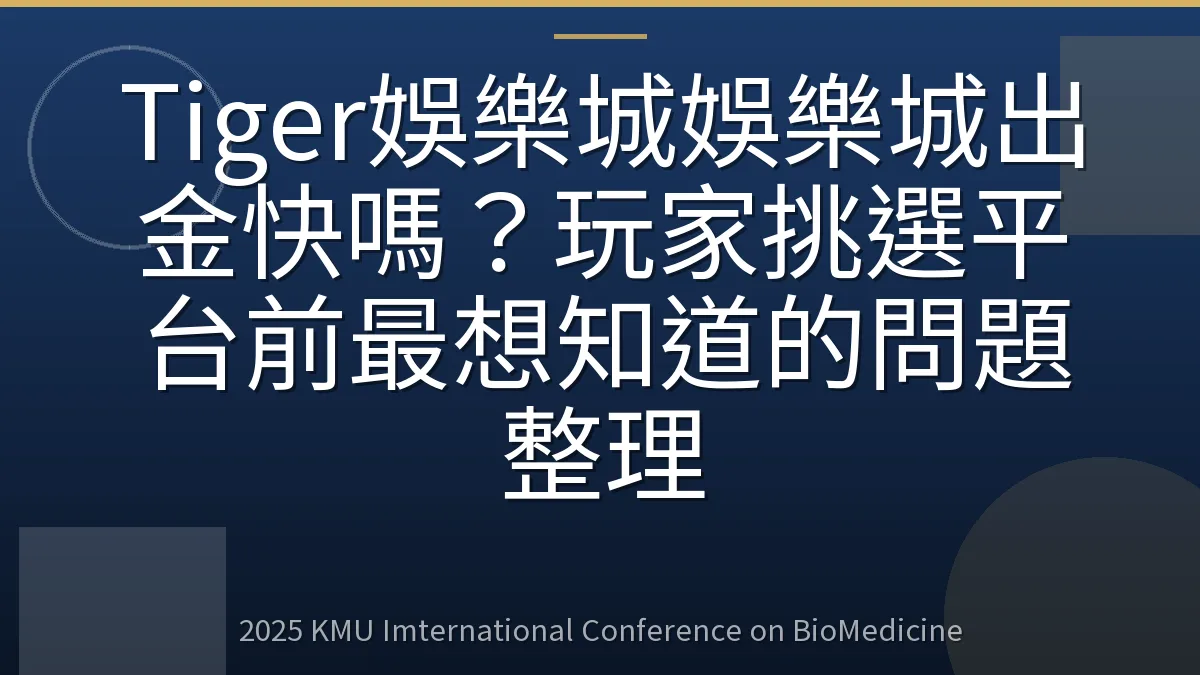 Tiger娛樂城娛樂城出金快嗎？玩家挑選平台前最想知道的問題整理

2025 KMU Imternational Conference on BioMedicine